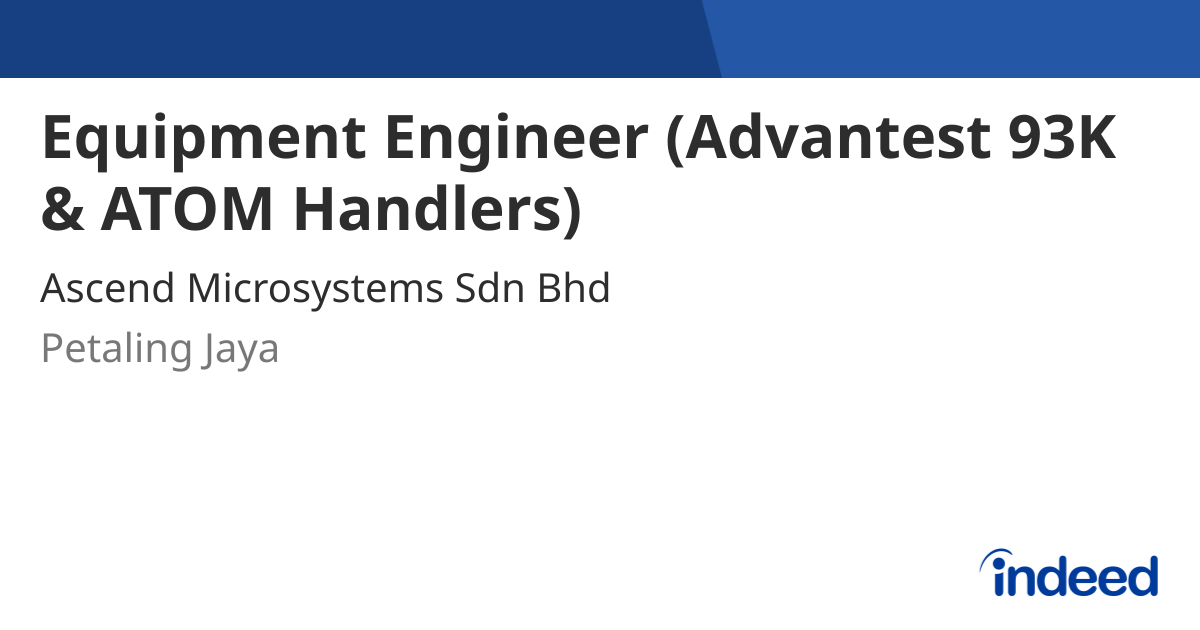 Equipment Engineer (Advantest 93K & ATOM Handlers)

Ascend Microsystems Sdn Bhd

Petaling Jaya

indeed